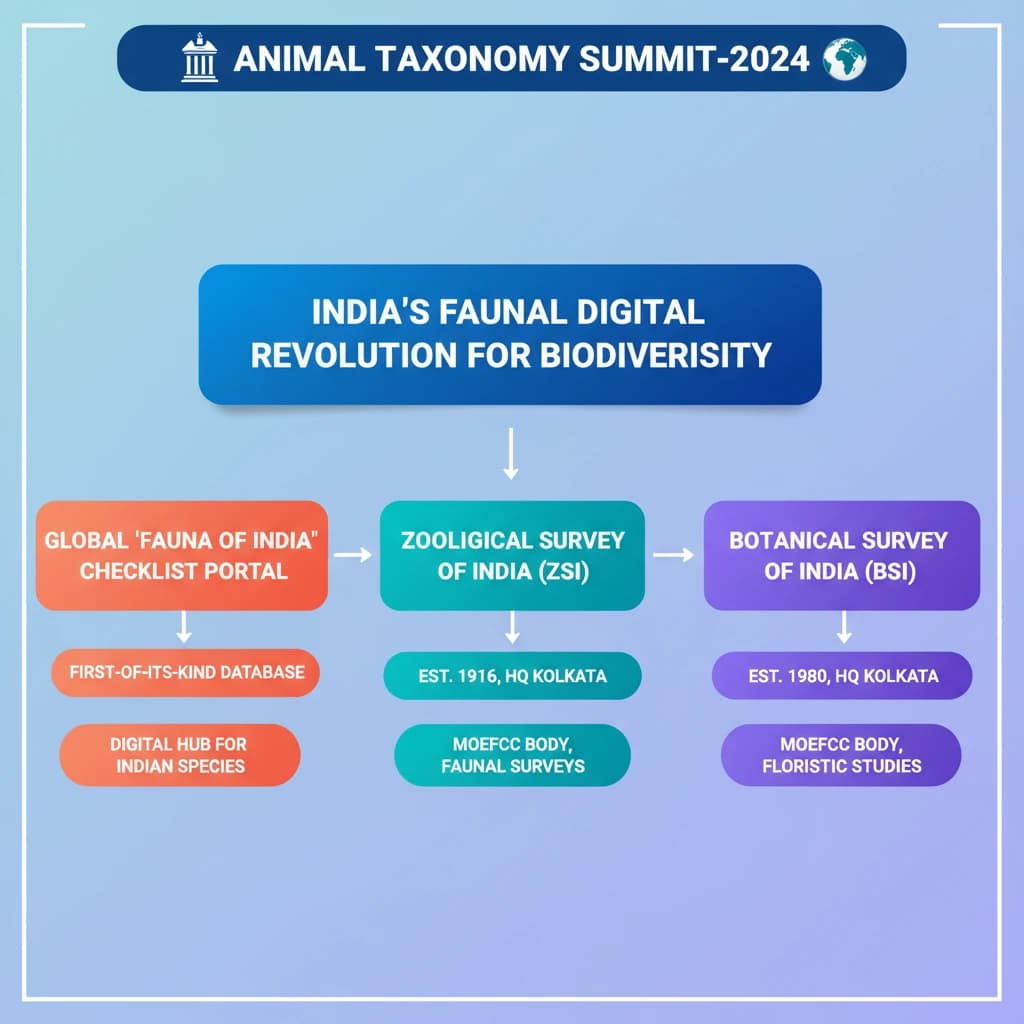 ANIMAL TAXONOMY SUMMIT-2024

INDIA'S FAUNAL DIGITAL REVOLUTION FOR BIODIVERISITY

GLOBAL 'FAUNA OF INDIA" CHECKLIST PORTAL

FIRST-OF-ITS-KIND DATABASE

DIGITAL HUB FOR INDIAN SPECIES

ZOOLIGICAL SURVEY OF INDIA (ZSI)

EST. 1916, HQ KOLKATA

MOEFCC BODY, FAUNAL SURVEYS

BOTANICAL SURVEY OF INDIA (BSI)

EST. 1980, HQ KOLKATA

MOEFCC BODY, FLORISTIC STUDIES